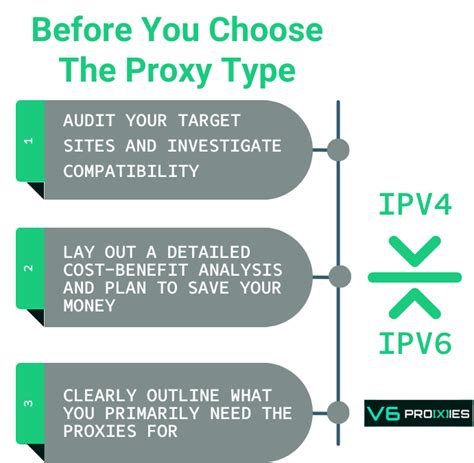 Before You Choose The Proxy Type

1

AUDIT YOUR TARGET SITES AND INVESTIGATE COMPATIBILITY

2

LAY OUT A DETAILED COST-BENEFIT ANALYSIS AND PLAN TO SAVE YOUR MONEY

3

CLEARLY OUTLINE WHAT YOU PRIMARILY NEED THE PROXIES FOR

IPV4

IPV6

V6 PROXIES